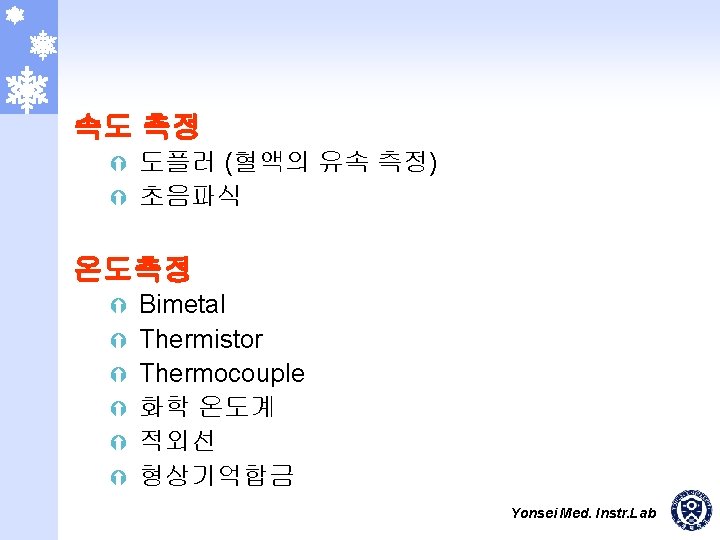 속도 측정

도플러 (혈액의 유속 측정)

초음파식

온도측정

Bimetal

Thermistor

Thermocouple

화학 온도계

적외선

형상기억합금

Yonsei Med. Instr.Lab